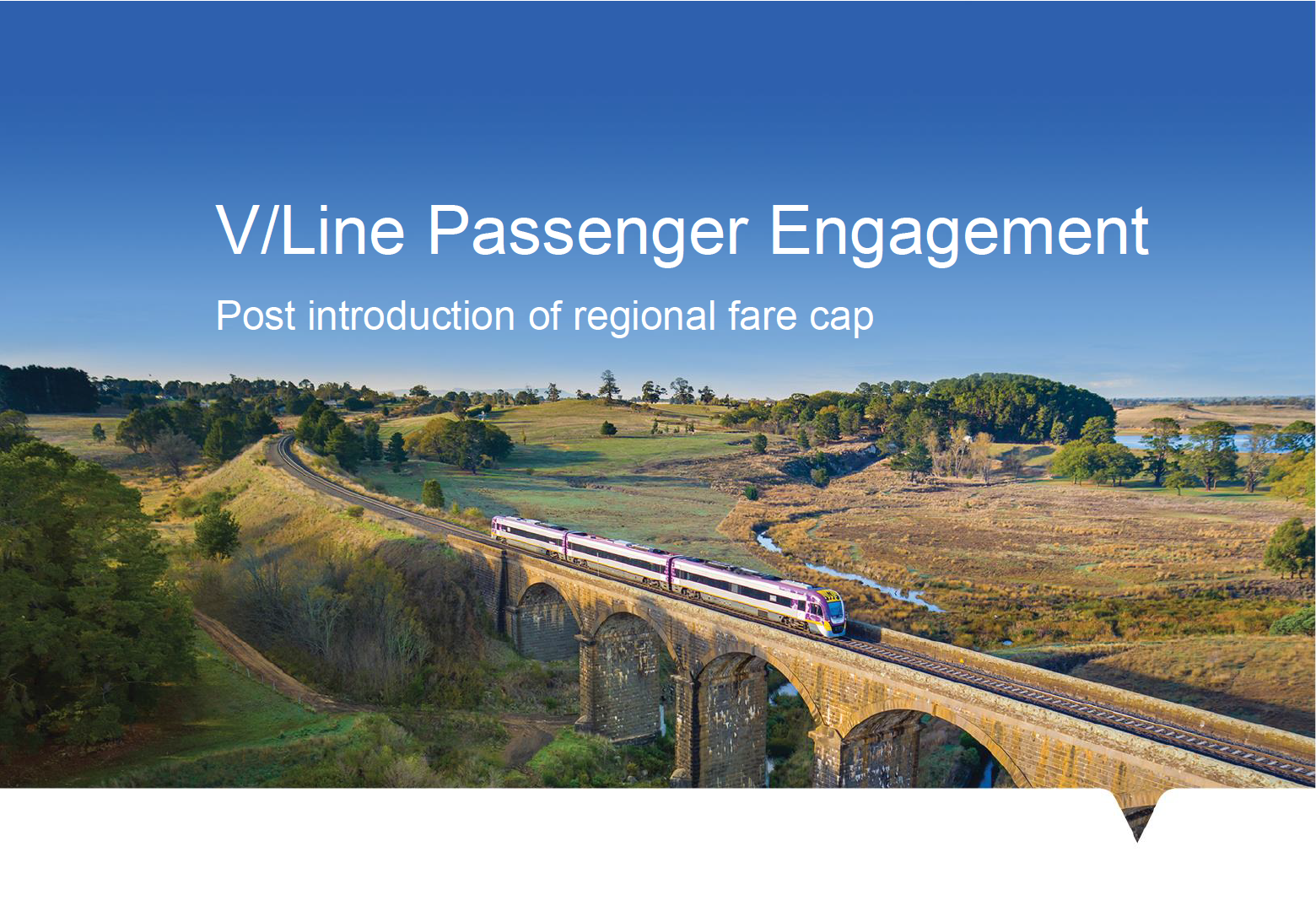 V/Line Passenger Engagement

Post introduction of regional fare cap